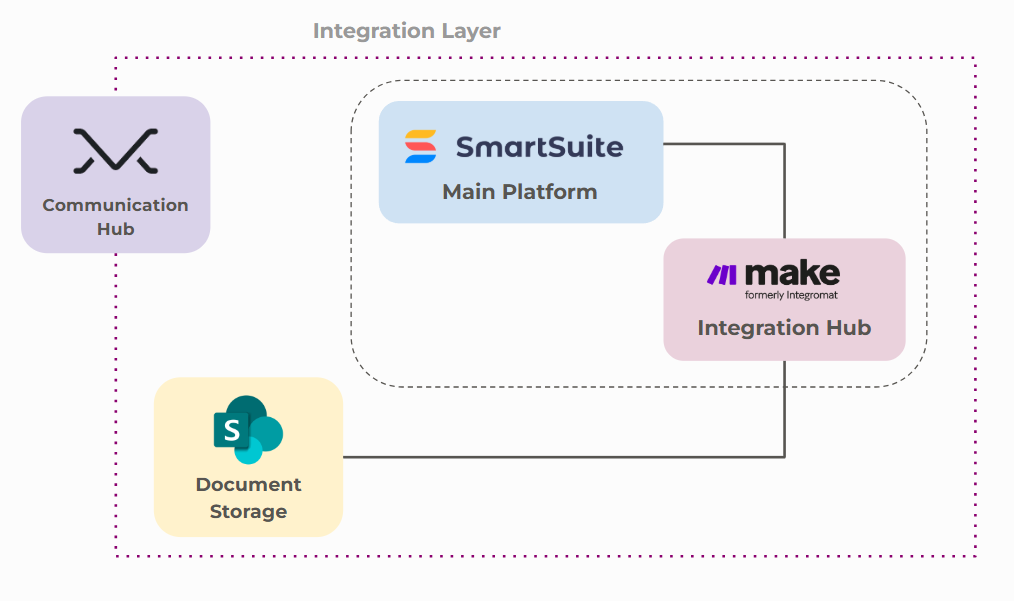 Integration Layer

Communication Hub

SmartSuite
Main Platform

make
formerly Integromat
Integration Hub

S

Document Storage